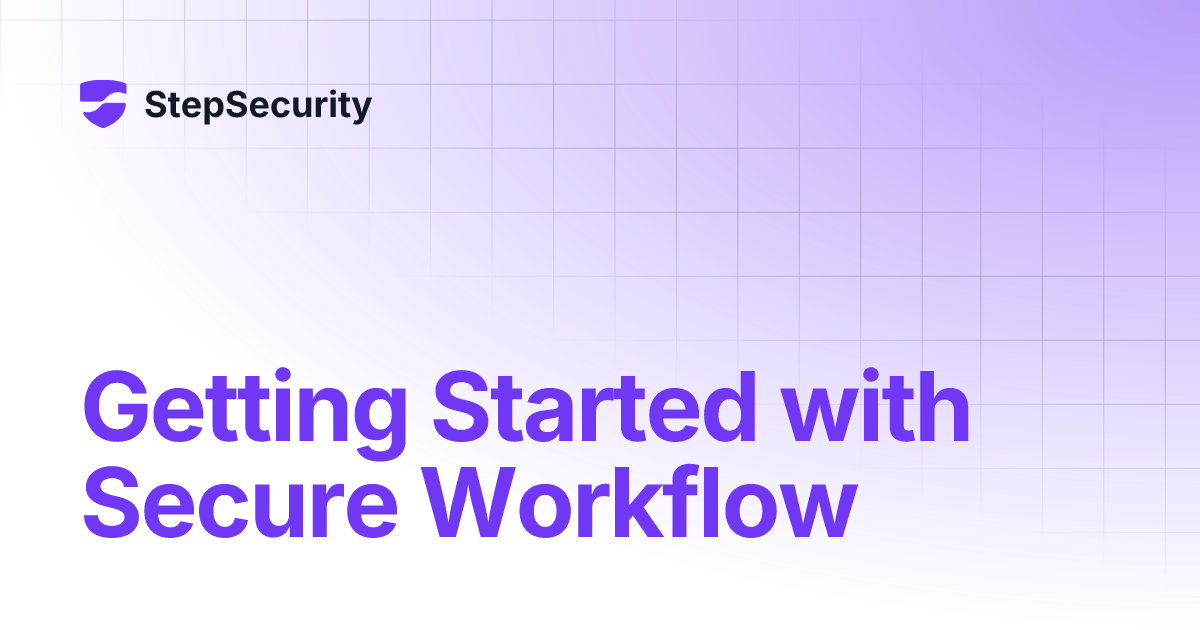 StepSecurity

Getting Started with Secure Workflow